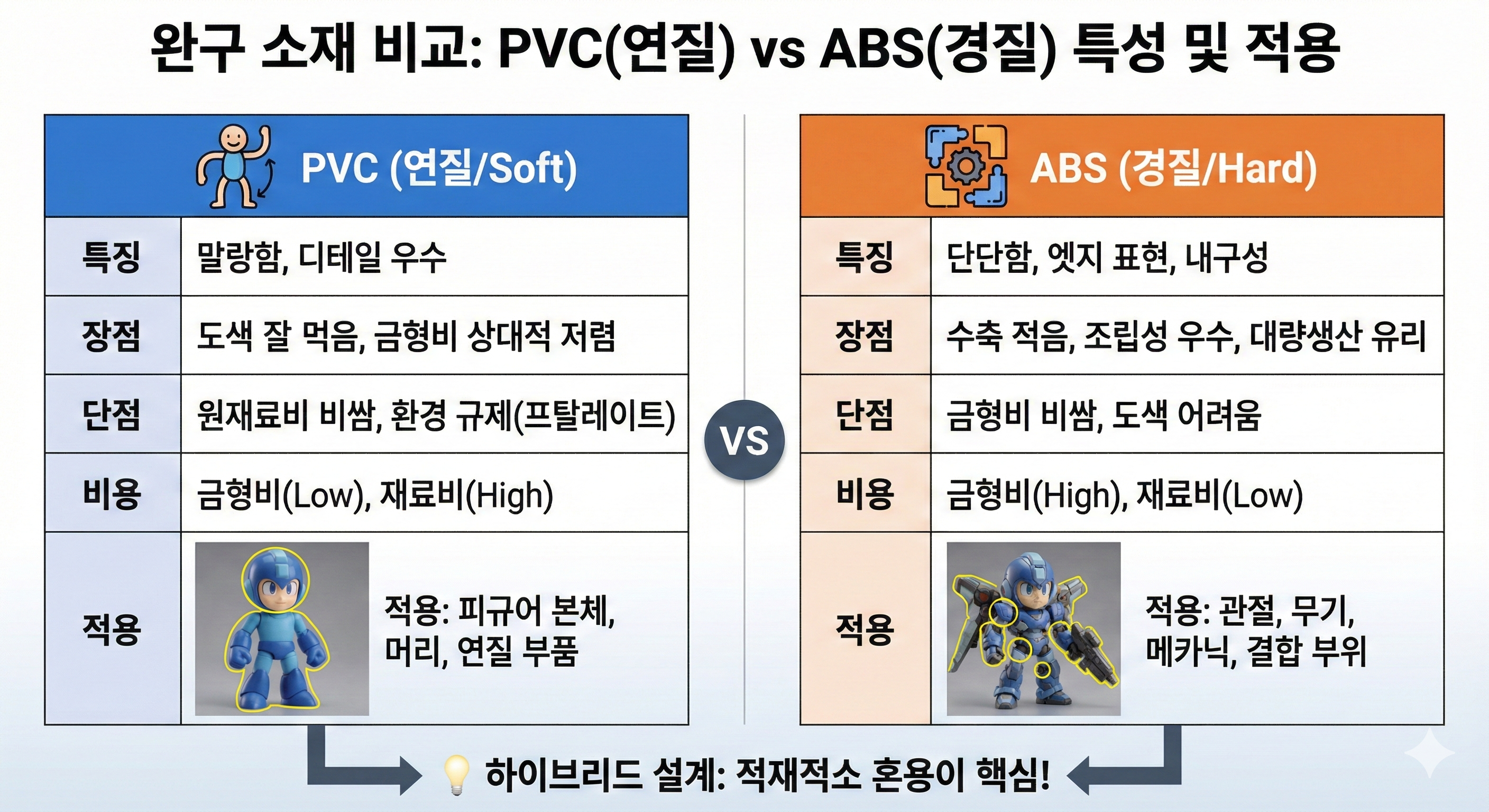 완구 소재 비교: PVC(연질) vs ABS(경질) 특성 및 적용

| PVC (연질/Soft) | |
|---|---|
| 특징 | 말랑함, 디테일 우수 |
| 장점 | 도색 잘 먹음, 금형비 상대적 저렴 |
| 단점 | 원재료비 비쌈, 환경 규제(프탈레이트) |
| 비용 | 금형비(Low), 재료비(High) |
| 적용 | 적용: 피규어 본체, 머리, 연질 부품 |

VS

| ABS (경질/Hard) | |
|---|---|
| 특징 | 단단함, 엣지 표현, 내구성 |
| 장점 | 수축 적음, 조립성 우수, 대량생산 유리 |
| 단점 | 금형비 비쌈, 도색 어려움 |
| 비용 | 금형비(High), 재료비(Low) |
| 적용 | 적용: 관절, 무기, 메카닉, 결합 부위 |

하이브리드 설계: 적재적소 혼용이 핵심!